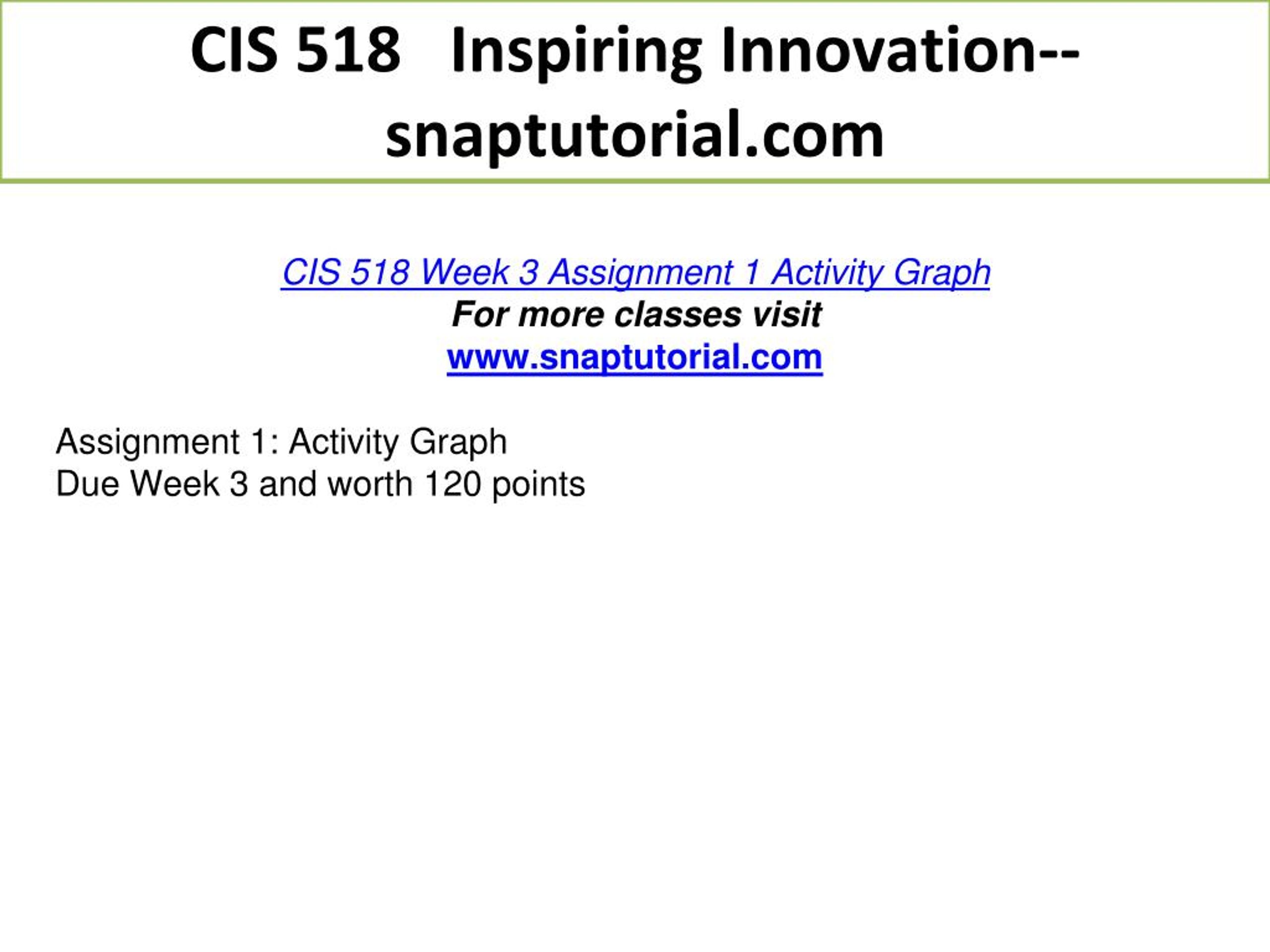 CIS 518   Inspiring Innovation--snaptutorial.com

CIS 518 Week 3 Assignment 1 Activity Graph
For more classes visit
www.snaptutorial.com

Assignment 1: Activity Graph
Due Week 3 and worth 120 points